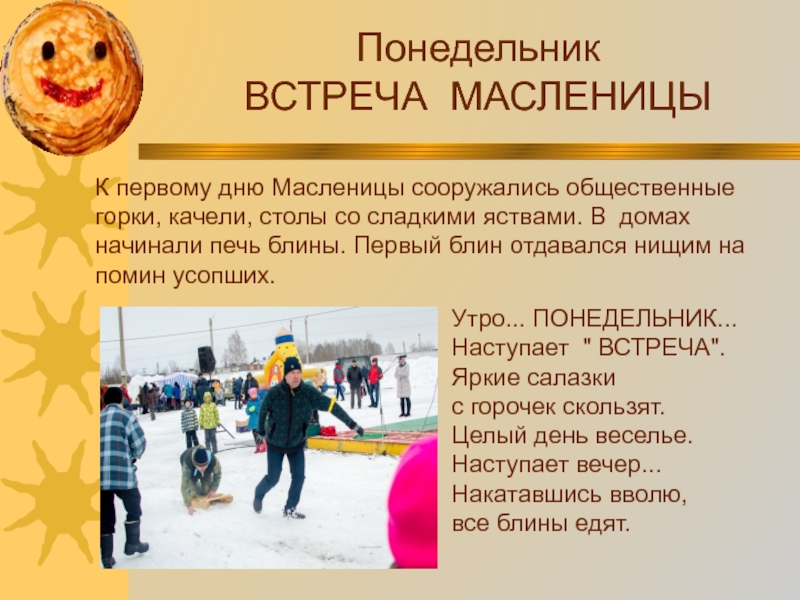 Понедельник
ВСТРЕЧА МАСЛЕНИЦЫ

К первому дню Масленицы сооружались общественные горки, качели, столы со сладкими яствами. В домах начинали печь блины. Первый блин отдавался нищим на помин усопших.

Утро... ПОНЕДЕЛЬНИК...
Наступает " ВСТРЕЧА".
Яркие салазки
с горочек скользят.
Целый день веселье.
Наступает вечер...
Накатавшись вволю,
все блины едят.